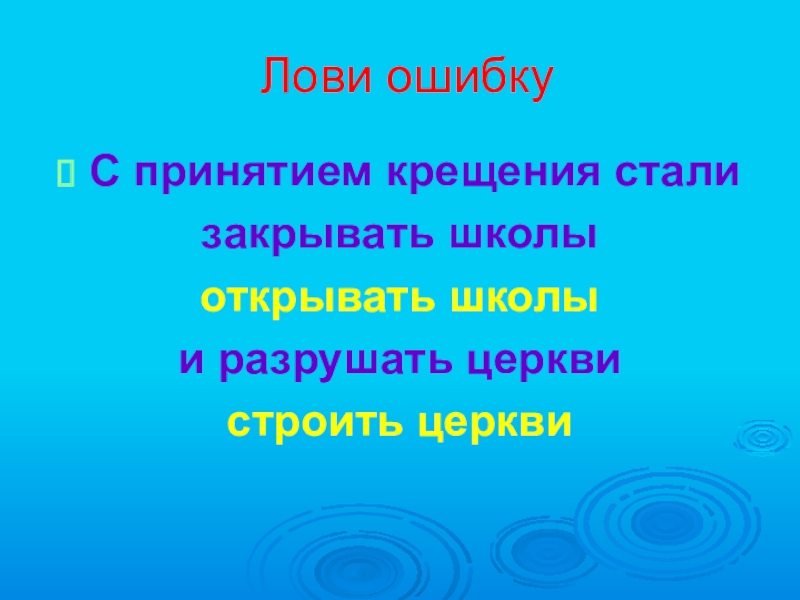 Лови ошибку

С принятием крещения стали

закрывать школы

открывать школы

и разрушать церкви

строить церкви